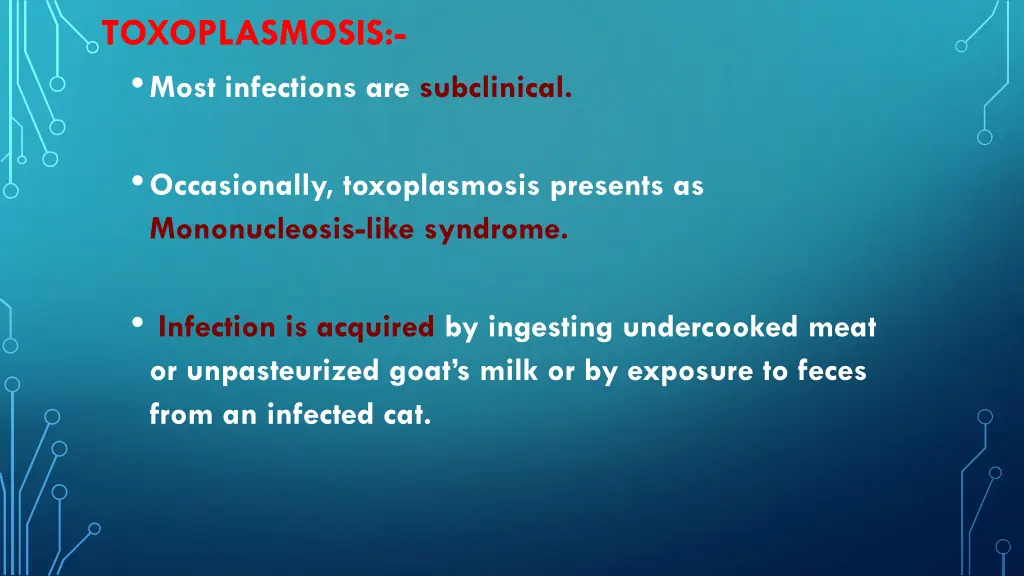 TOXOPLASMOSIS:-

• Most infections are subclinical.

• Occasionally, toxoplasmosis presents as Mononucleosis-like syndrome.

• Infection is acquired by ingesting undercooked meat or unpasteurized goat's milk or by exposure to feces from an infected cat.